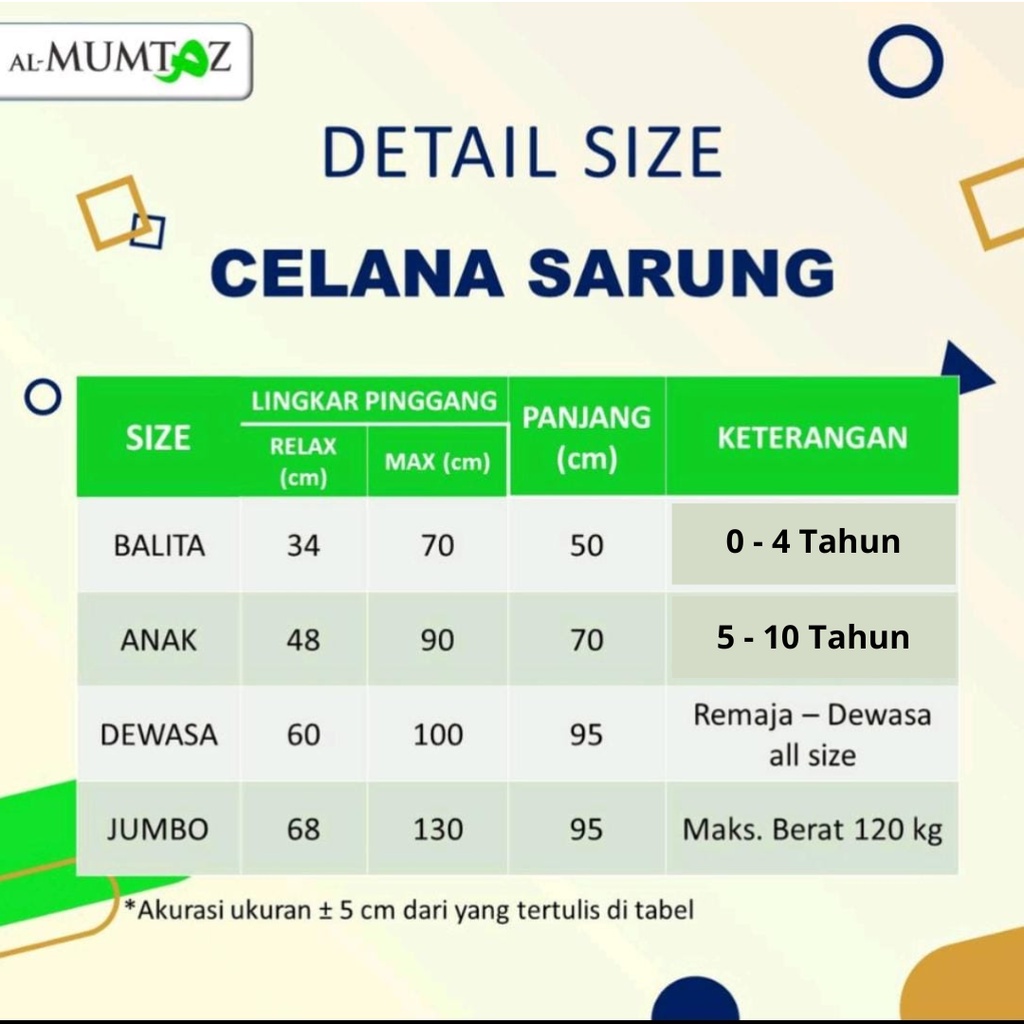 AL-MUMTAZ

DETAIL SIZE

CELANA SARUNG

| SIZE | LINGKAR PINGGANG RELAX (cm) | LINGKAR PINGGANG MAX (cm) | PANJANG (cm) | KETERANGAN |
|---|---|---|---|---|
| BALITA | 34 | 70 | 50 | 0 - 4 Tahun |
| ANAK | 48 | 90 | 70 | 5 - 10 Tahun |
| DEWASA | 60 | 100 | 95 | Remaja – Dewasa all size |
| JUMBO | 68 | 130 | 95 | Maks. Berat 120 kg |

*Akurasi ukuran ± 5 cm dari yang tertulis di tabel